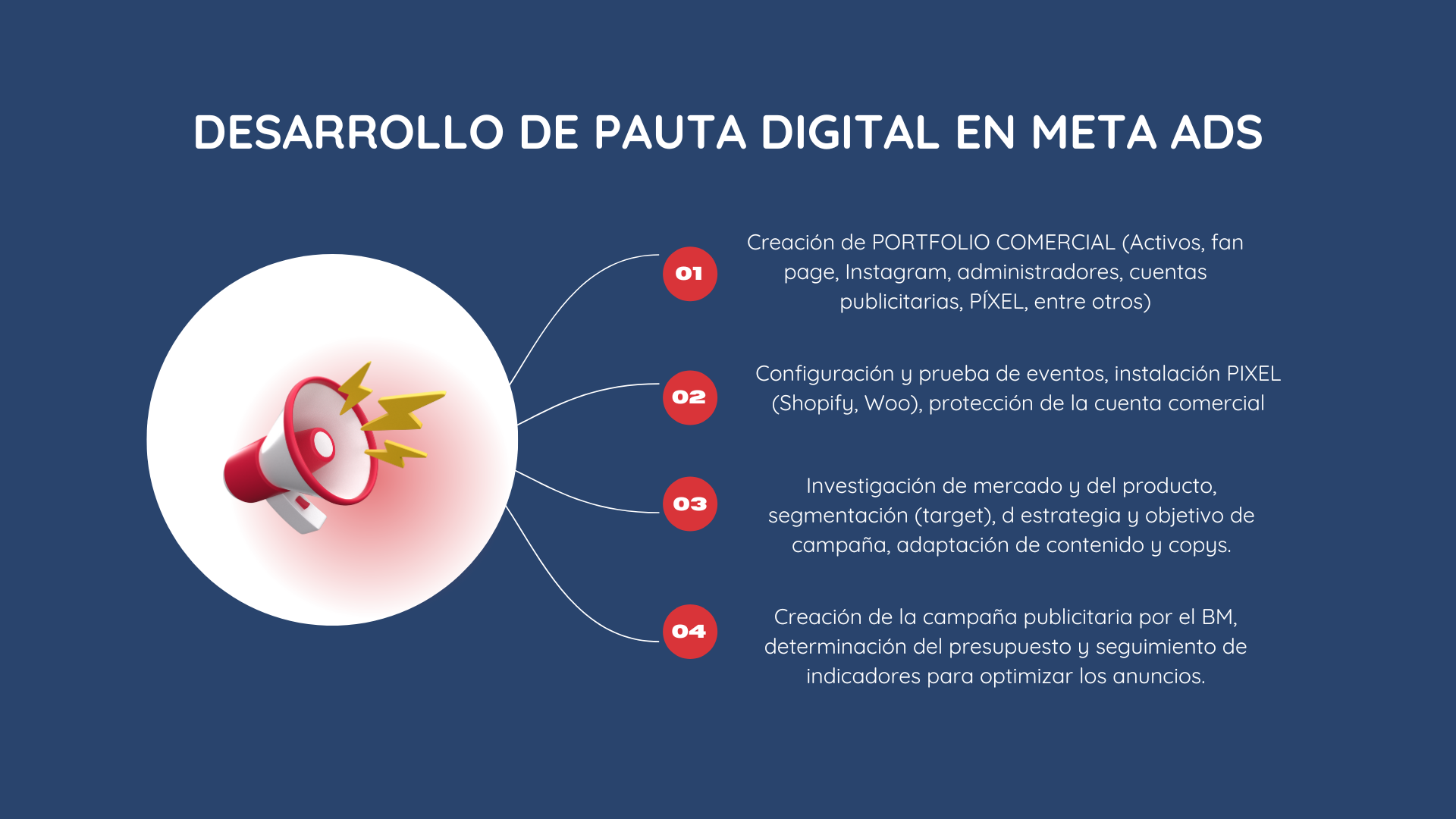 DESARROLLO DE PAUTA DIGITAL EN META ADS

01

Creación de PORTFOLIO COMERCIAL (Activos, fan page, Instagram, administradores, cuentas publicitarias, PÍXEL, entre otros)

02

Configuración y prueba de eventos, instalación PIXEL (Shopify, Woo), protección de la cuenta comercial

03

Investigación de mercado y del producto, segmentación (target), d estrategia y objetivo de campaña, adaptación de contenido y copys.

04

Creación de la campaña publicitaria por el BM, determinación del presupuesto y seguimiento de indicadores para optimizar los anuncios.